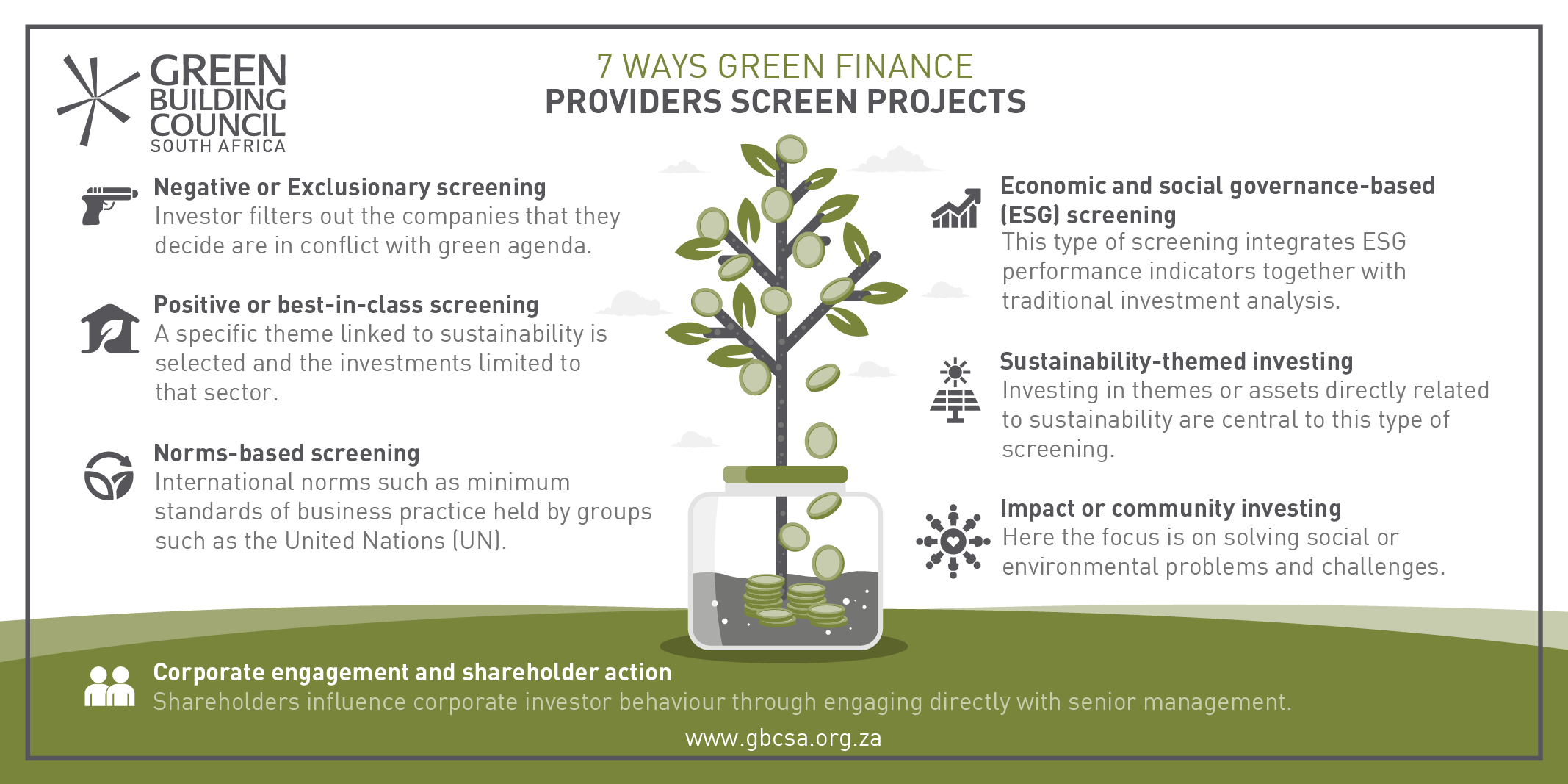 GREEN BUILDING COUNCIL SOUTH AFRICA

7 WAYS GREEN FINANCE PROVIDERS SCREEN PROJECTS

Negative or Exclusionary screening
Investor filters out the companies that they decide are in conflict with green agenda.

Positive or best-in-class screening
A specific theme linked to sustainability is selected and the investments limited to that sector.

Norms-based screening
International norms such as minimum standards of business practice held by groups such as the United Nations (UN).

Economic and social governance-based (ESG) screening
This type of screening integrates ESG performance indicators together with traditional investment analysis.

Sustainability-themed investing
Investing in themes or assets directly related to sustainability are central to this type of screening.

Impact or community investing
Here the focus is on solving social or environmental problems and challenges.

Corporate engagement and shareholder action
Shareholders influence corporate investor behaviour through engaging directly with senior management.

www.gbcsa.org.za